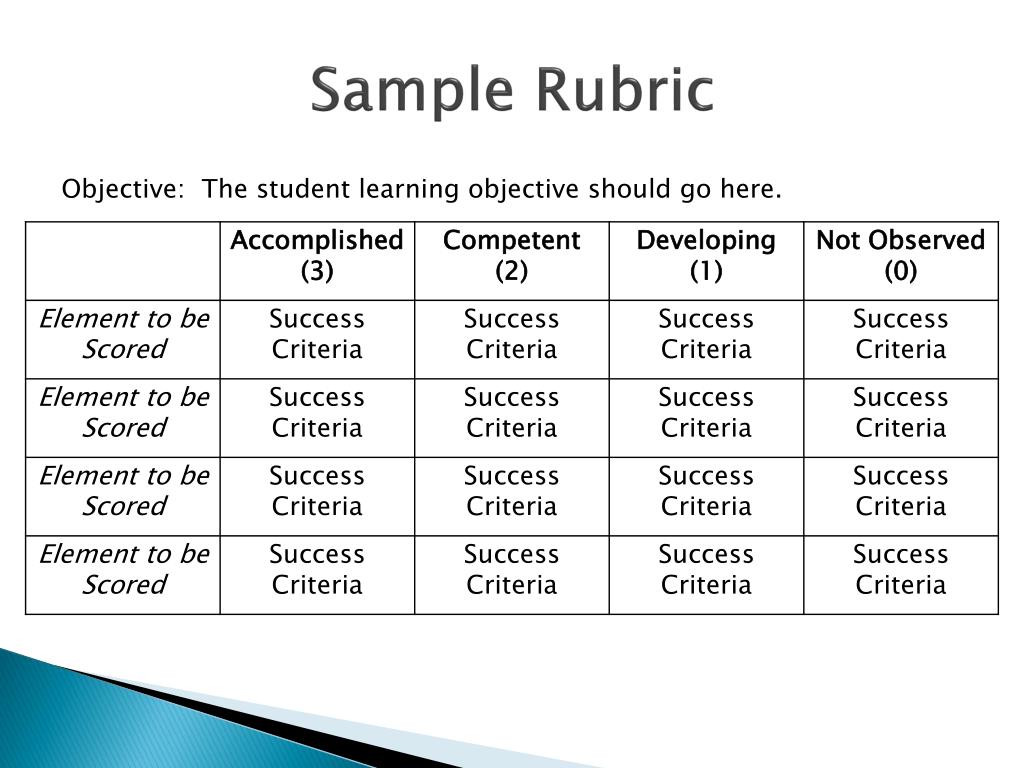 Sample Rubric

Objective: The student learning objective should go here.

| | Accomplished (3) | Competent (2) | Developing (1) | Not Observed (0) |
|---|---|---|---|---|
| Element to be Scored | Success Criteria | Success Criteria | Success Criteria | Success Criteria |
| Element to be Scored | Success Criteria | Success Criteria | Success Criteria | Success Criteria |
| Element to be Scored | Success Criteria | Success Criteria | Success Criteria | Success Criteria |
| Element to be Scored | Success Criteria | Success Criteria | Success Criteria | Success Criteria |